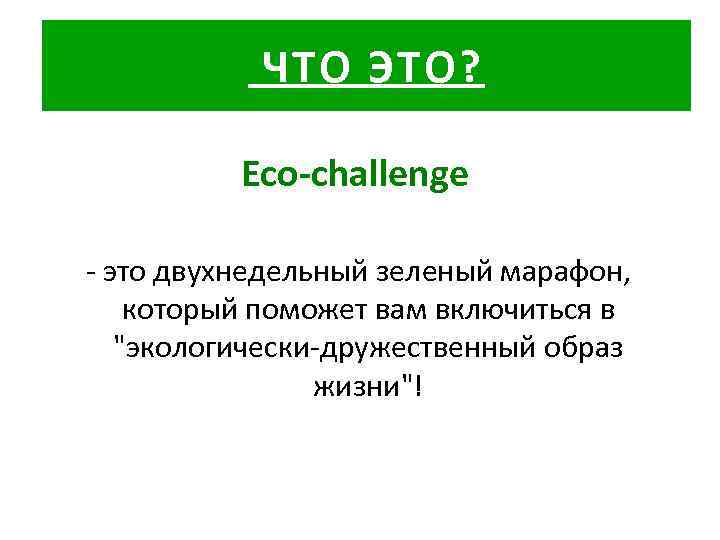 ЧТО ЭТО?

Eco-challenge

- это двухнедельный зеленый марафон, который поможет вам включиться в "экологически-дружественный образ жизни"!